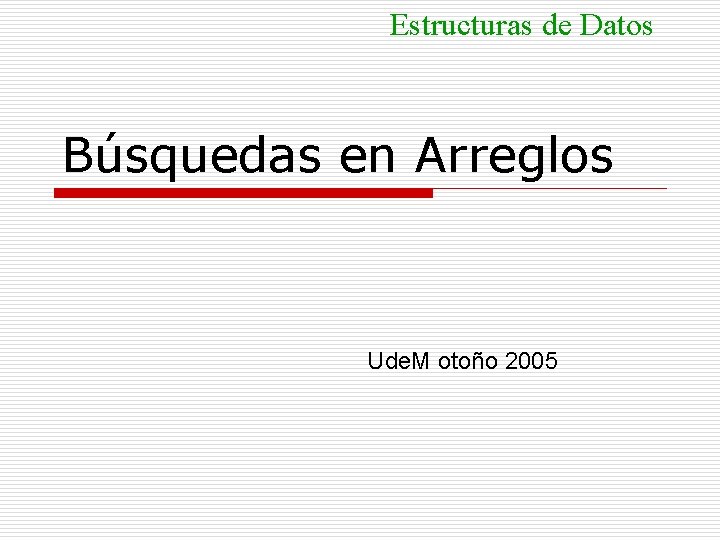 Estructuras de Datos

Búsquedas en Arreglos

UdeM otoño 2005